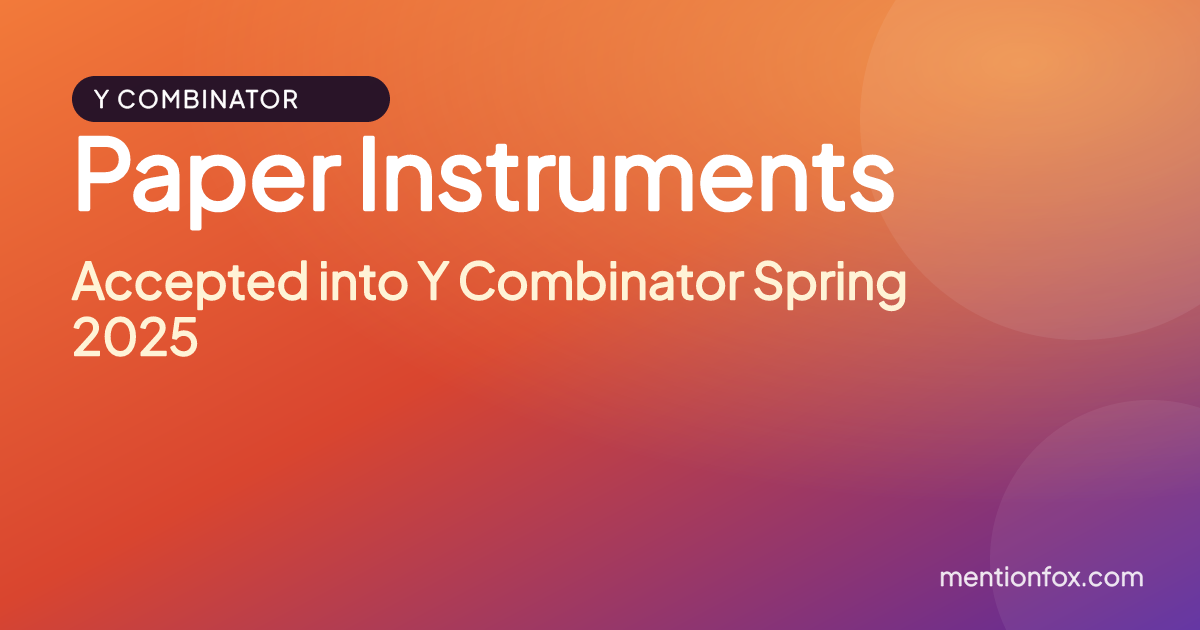 Y COMBINATOR

Paper Instruments

Accepted into Y Combinator Spring 2025

mentionfox.com